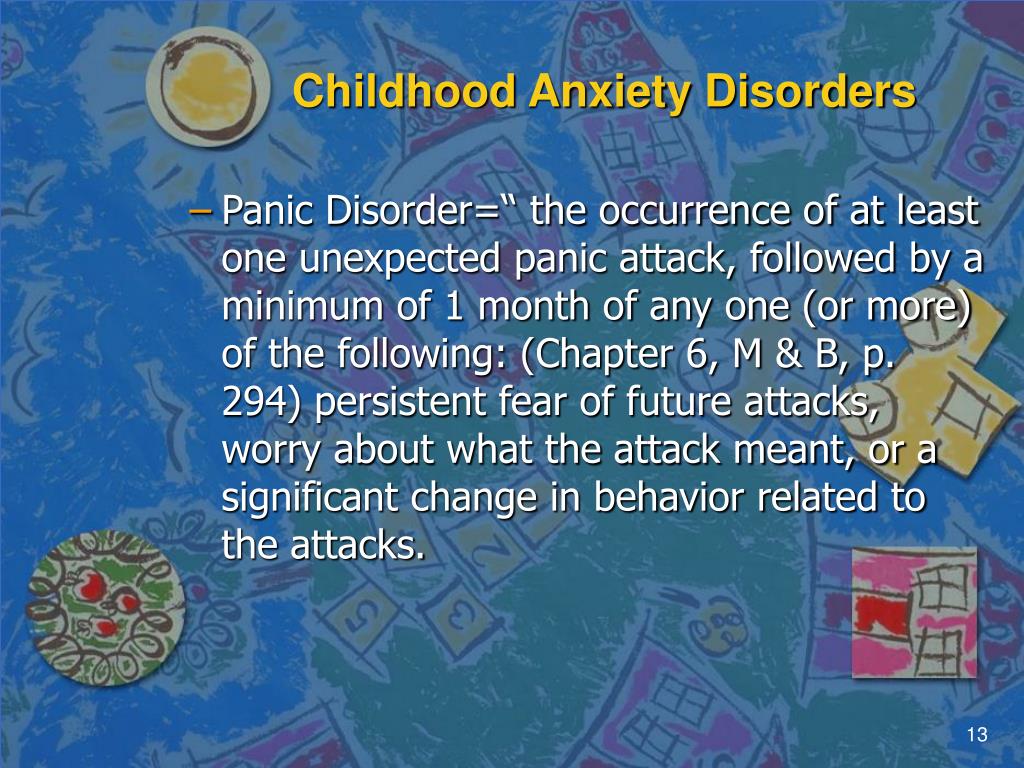 Childhood Anxiety Disorders

– Panic Disorder=“ the occurrence of at least one unexpected panic attack, followed by a minimum of 1 month of any one (or more) of the following: (Chapter 6, M & B, p. 294) persistent fear of future attacks, worry about what the attack meant, or a significant change in behavior related to the attacks.

13